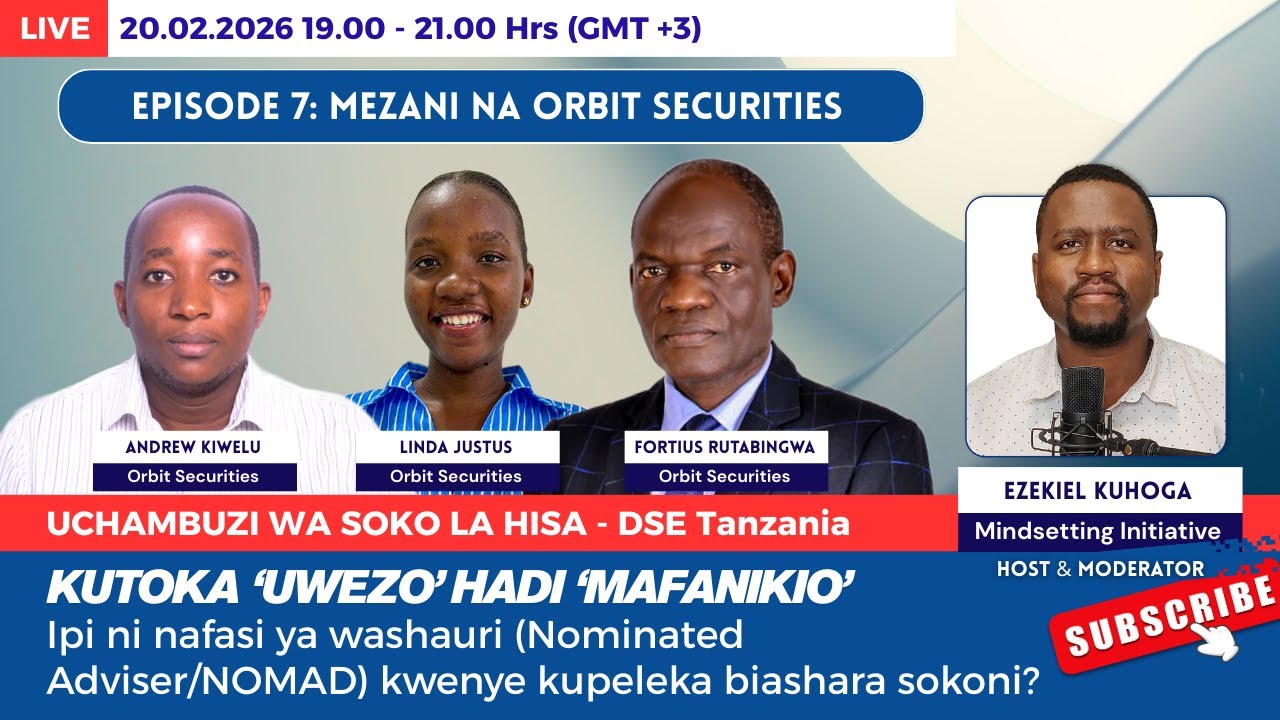 LIVE 20.02.2026 19.00 - 21.00 Hrs (GMT +3)

EPISODE 7: MEZANI NA ORBIT SECURITIES

ANDREW KIWELU
Orbit Securities

LINDA JUSTUS
Orbit Securities

FORTIUS RUTABINGWA
Orbit Securities

EZEKIEL KUHOGA
Mindsetting Initiative
HOST & MODERATOR

UCHAMBUZI WA SOKO LA HISA - DSE Tanzania

KUTOKA ‘UWEZO’ HADI ‘MAFANIKIO’
Ipi ni nafasi ya washauri (Nominated Adviser/NOMAD) kwenye kupeleka biashara sokoni?

SUBSCRIBE